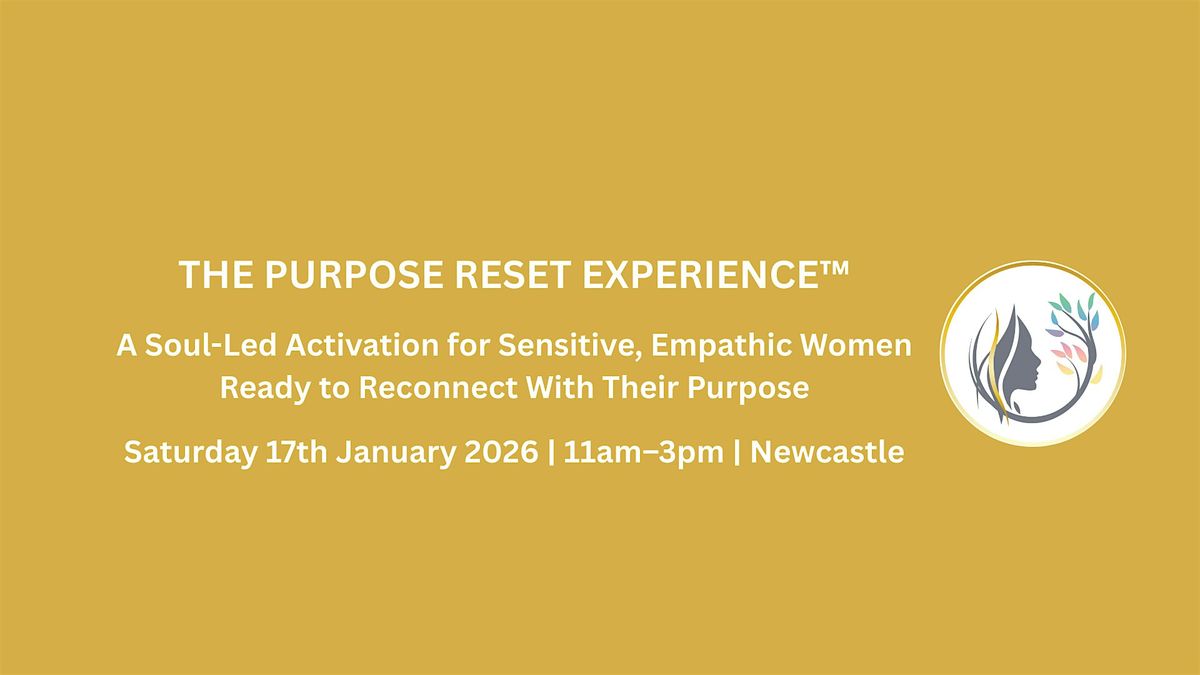 THE PURPOSE RESET EXPERIENCE™

A Soul-Led Activation for Sensitive, Empathic Women Ready to Reconnect With Their Purpose

Saturday 17th January 2026 | 11am–3pm | Newcastle